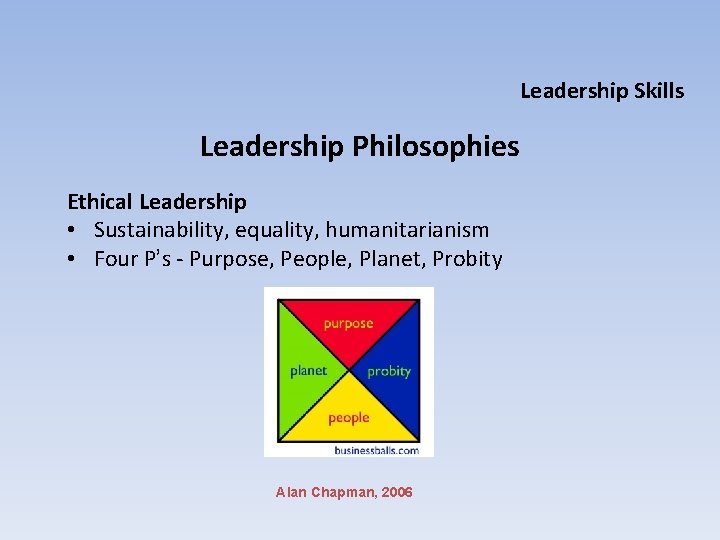 Leadership Skills

Leadership Philosophies

Ethical Leadership
• Sustainability, equality, humanitarianism
• Four P's - Purpose, People, Planet, Probity

purpose
planet
probity
people
businessballs.com

Alan Chapman, 2006